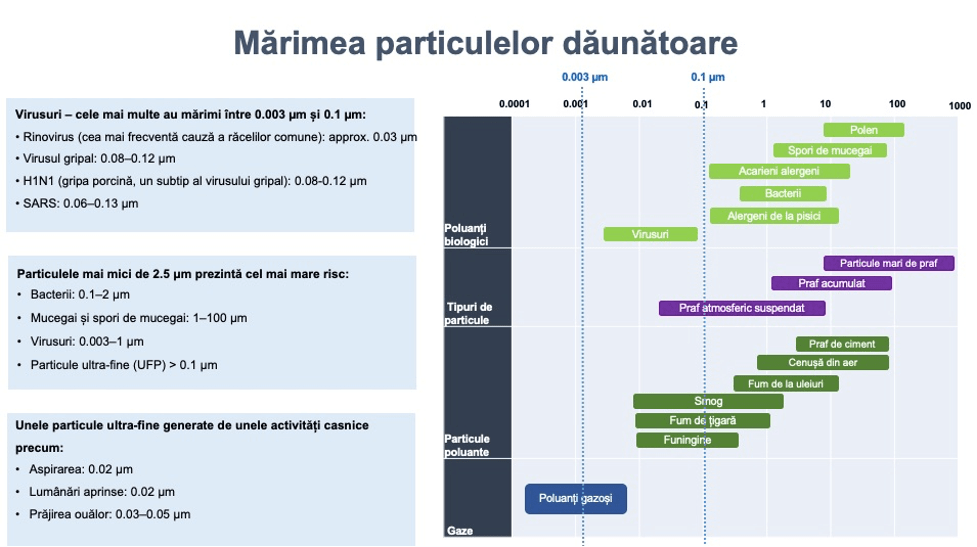 Mărimea particulelor dăunătoare

Virusuri – cele mai multe au mărimi între 0.003 µm și 0.1 µm:
• Rinovirus (cea mai frecventă cauză a răcelilor comune): approx. 0.03 µm
• Virusul gripal: 0.08–0.12 µm
• H1N1 (gripa porcină, un subtip al virusului gripal): 0.08-0.12 µm
• SARS: 0.06–0.13 µm

Particulele mai mici de 2.5 µm prezintă cel mai mare risc:
• Bacterii: 0.1–2 µm
• Mucegai și spori de mucegai: 1–100 µm
• Virusuri: 0.003–1 µm
• Particule ultra-fine (UFP) > 0.1 µm

Unele particule ultra-fine generate de unele activități casnice precum:
• Aspirarea: 0.02 µm
• Lumânări aprinse: 0.02 µm
• Prăjirea ouălor: 0.03–0.05 µm

0.003 µm
0.1 µm
0.0001
0.001
0.01
0.1
1
10
100
1000

Poluanți biologici
Polen
Spori de mucegai
Acarieni alergeni
Bacterii
Alergeni de la pisici
Virusuri

Tipuri de particule
Particule mari de praf
Praf acumulat
Praf atmosferic suspendat

Particule poluante
Praf de ciment
Cenușă din aer
Fum de la uleiuri
Smog
Fum de țigară
Funingine

Gaze
Poluanți gazoși